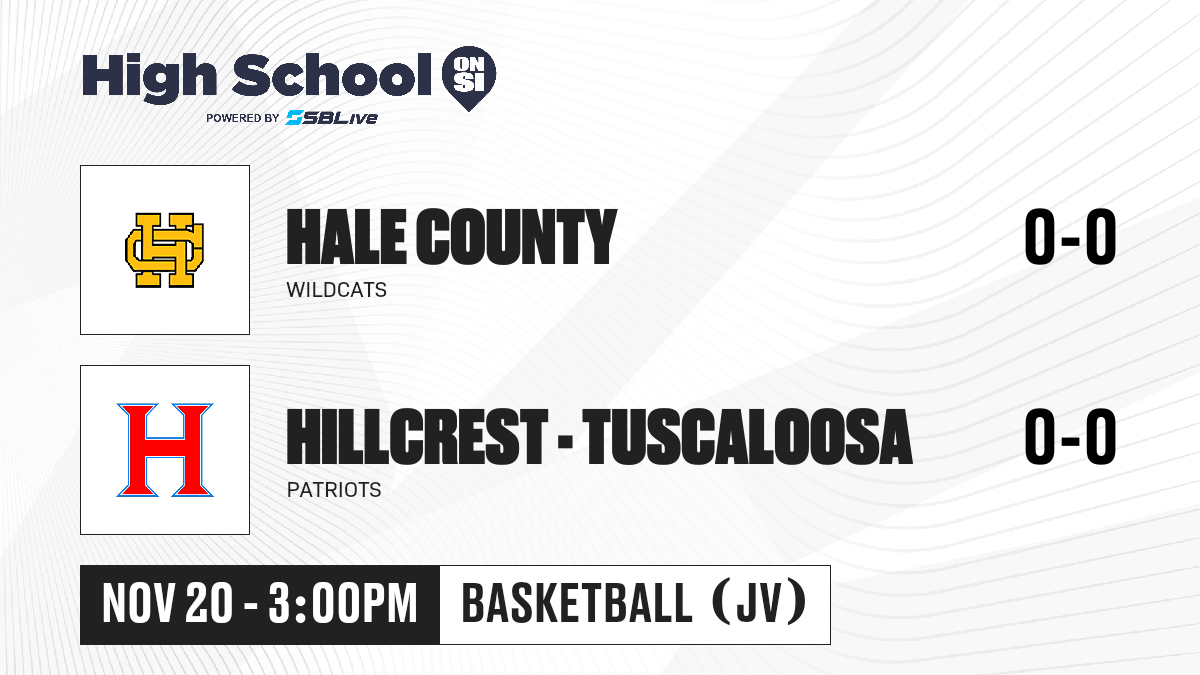 High School ON SI
POWERED BY SBLive

HC

HALE COUNTY
WILDCATS
0-0

H

HILLCREST - TUSCALOOSA
PATRIOTS
0-0

NOV 20 - 3:00PM
BASKETBALL (JV)